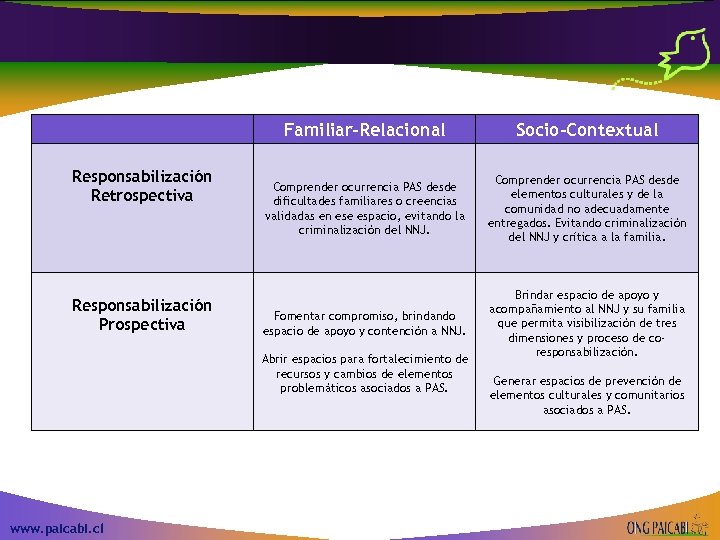 |  | Familiar-Relacional | Socio-Contextual |
|---|---|---|
| Responsabilización Retrospectiva | Comprender ocurrencia PAS desde dificultades familiares o creencias validadas en ese espacio, evitando la criminalización del NNJ. | Comprender ocurrencia PAS desde elementos culturales y de la comunidad no adecuadamente entregados. Evitando criminalización del NNJ y crítica a la familia. |
| Responsabilización Prospectiva | Fomentar compromiso, brindando espacio de apoyo y contención a NNJ. Abrir espacios para fortalecimiento de recursos y cambios de elementos problemáticos asociados a PAS. | Brindar espacio de apoyo y acompañamiento al NNJ y su familia que permita visibilización de tres dimensiones y proceso de co-responsabilización. Generar espacios de prevención de elementos culturales y comunitarios asociados a PAS. |

www.paicabi.cl

ONG PAICABI